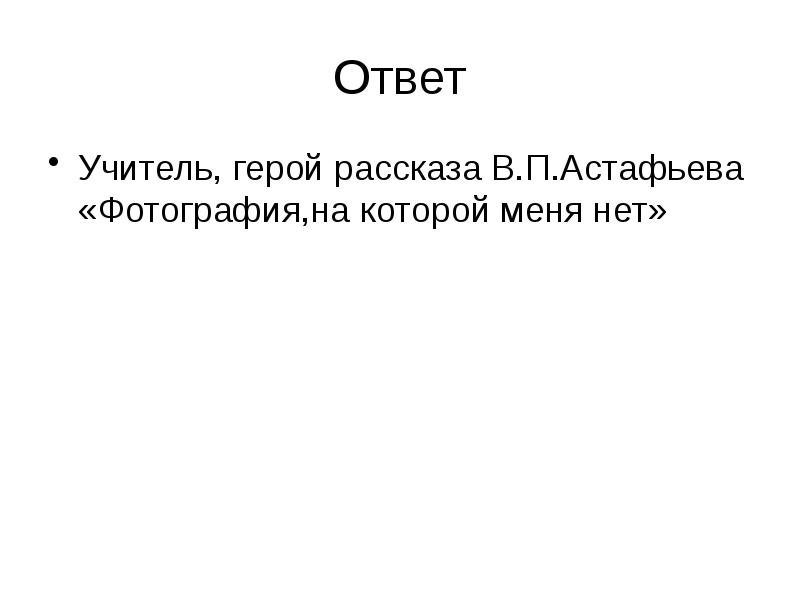 Ответ

• Учитель, герой рассказа В.П.Астафьева «Фотография,на которой меня нет»